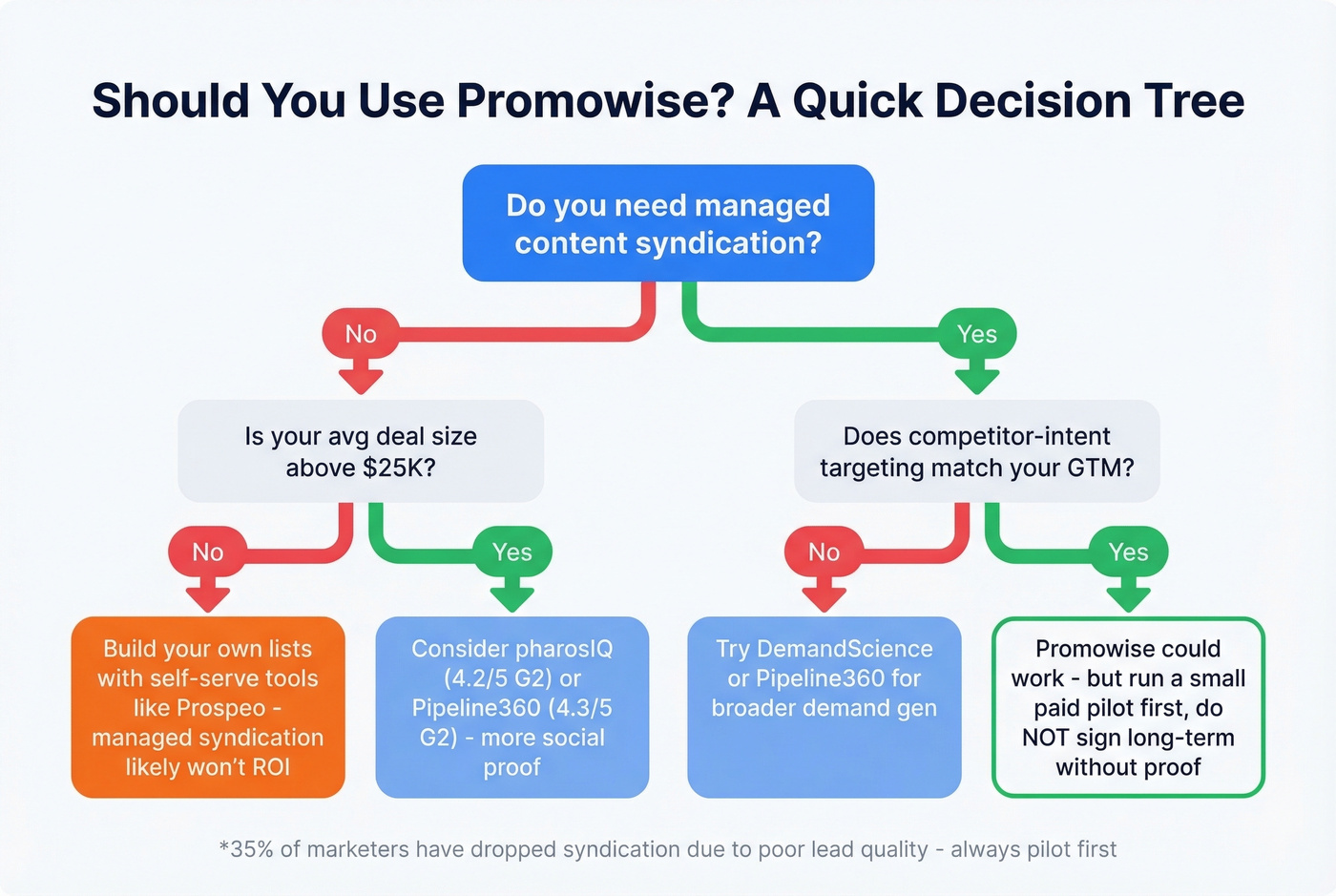 Should You Use Promowise? A Quick Decision Tree

Do you need managed content syndication?

No

Yes

Is your avg deal size above $25K?

Does competitor-intent targeting match your GTM?

No

Yes

No

Yes

Build your own lists with self-serve tools like Prospeo - managed syndication likely won't ROI

Consider pharosIQ (4.2/5 G2) or Pipeline360 (4.3/5 G2) - more social proof

Try DemandScience or Pipeline360 for broader demand gen

Promowise could work - but run a small paid pilot first, do NOT sign long-term without proof

*35% of marketers have dropped syndication due to poor lead quality - always pilot first